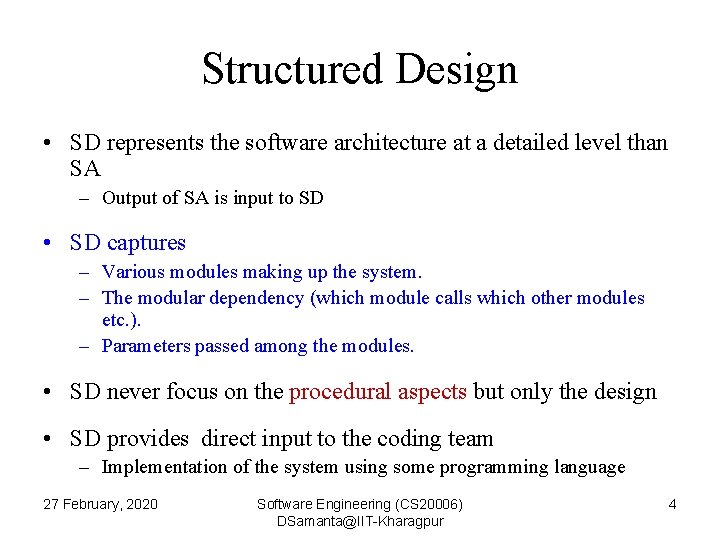 Structured Design

• SD represents the software architecture at a detailed level than SA
– Output of SA is input to SD

• SD captures
– Various modules making up the system.
– The modular dependency (which module calls which other modules etc.).
– Parameters passed among the modules.

• SD never focus on the procedural aspects but only the design

• SD provides direct input to the coding team
– Implementation of the system using some programming language

27 February, 2020

Software Engineering (CS20006)
DSamanta@IIT-Kharagpur

4